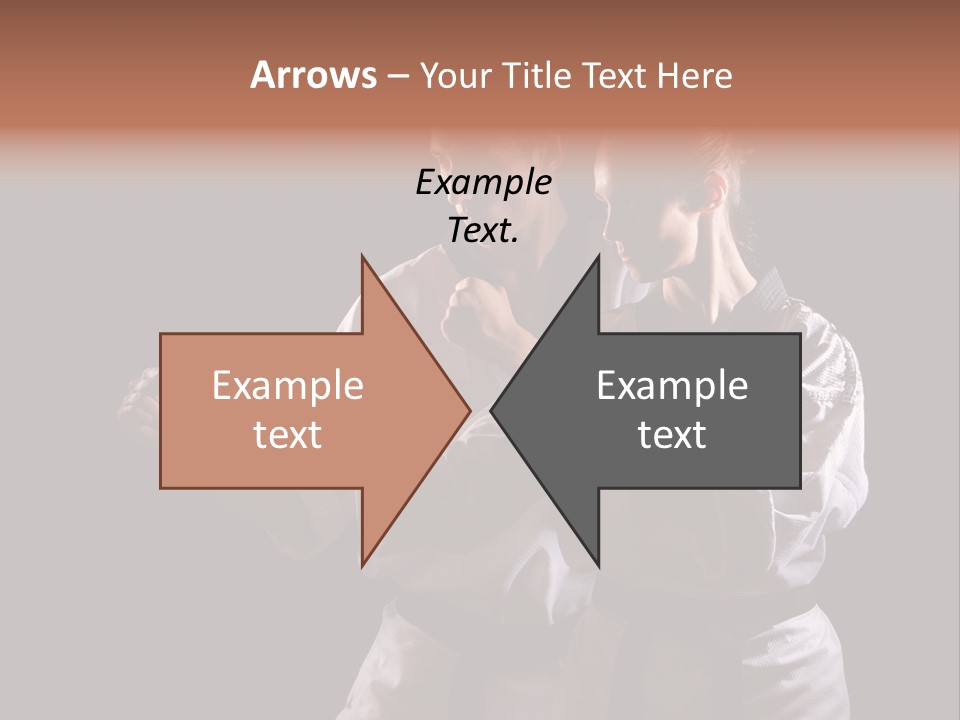 Arrows – Your Title Text Here

Example Text.

Example text

Example text